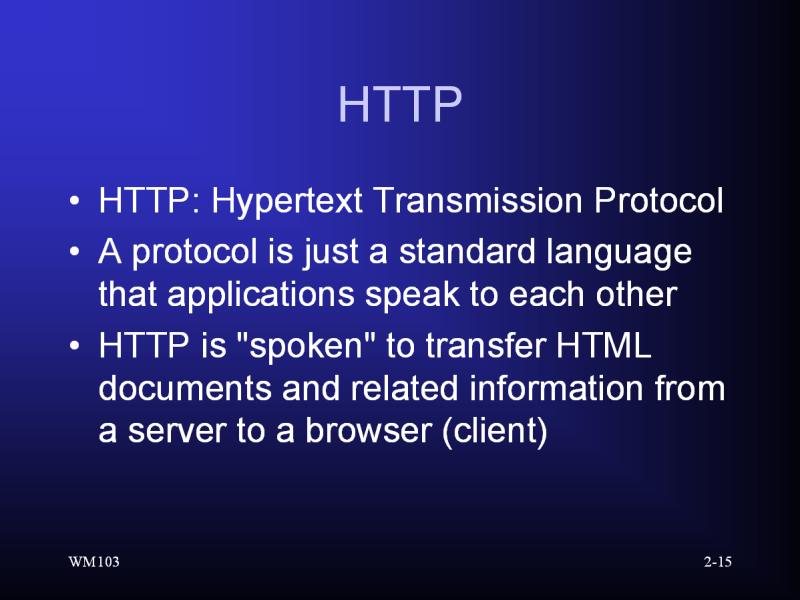 HTTP

• HTTP: Hypertext Transmission Protocol
• A protocol is just a standard language that applications speak to each other
• HTTP is "spoken" to transfer HTML documents and related information from a server to a browser (client)

WM103

2-15